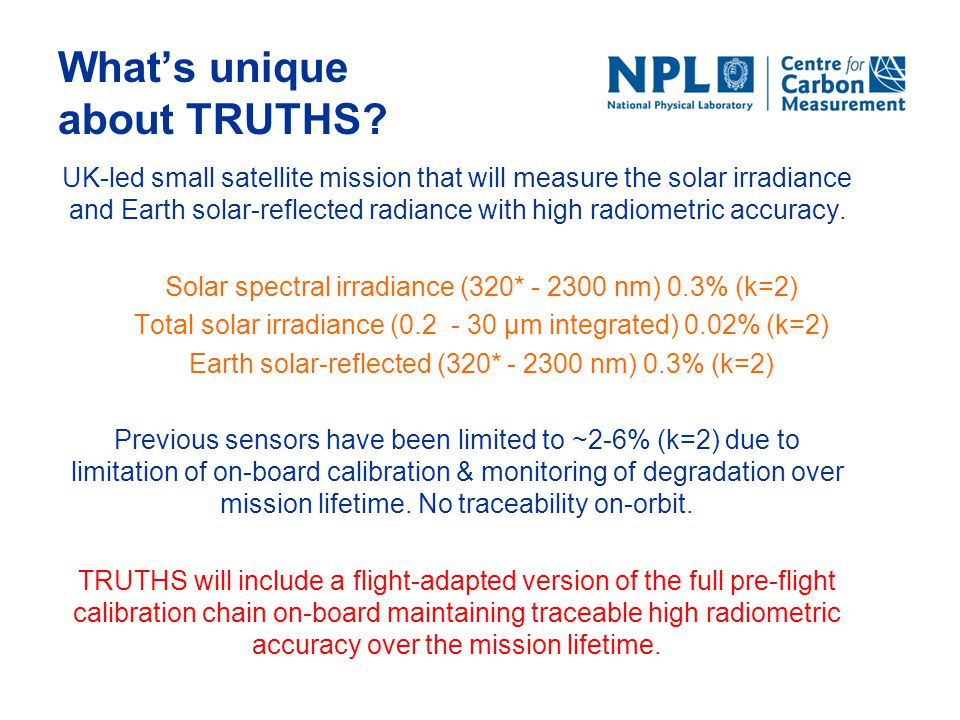 What's unique about TRUTHS?

NPL
National Physical Laboratory

Centre for Carbon Measurement

UK-led small satellite mission that will measure the solar irradiance and Earth solar-reflected radiance with high radiometric accuracy.

Solar spectral irradiance (320* - 2300 nm) 0.3% (k=2)
Total solar irradiance (0.2 - 30 μm integrated) 0.02% (k=2)
Earth solar-reflected (320* - 2300 nm) 0.3% (k=2)

Previous sensors have been limited to ~2-6% (k=2) due to limitation of on-board calibration & monitoring of degradation over mission lifetime. No traceability on-orbit.

TRUTHS will include a flight-adapted version of the full pre-flight calibration chain on-board maintaining traceable high radiometric accuracy over the mission lifetime.